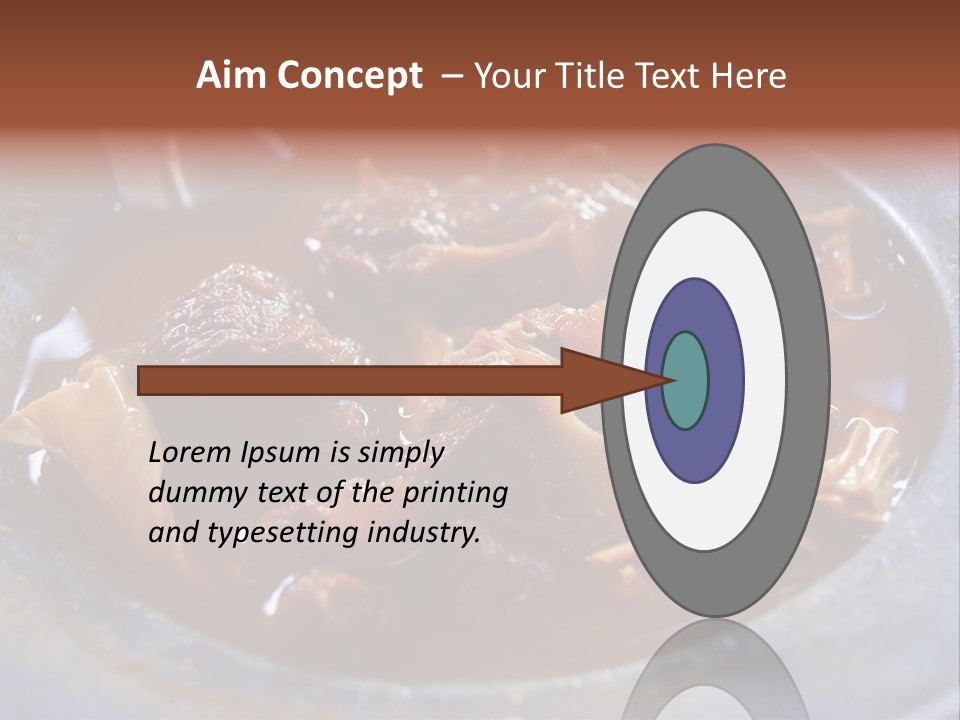 Aim Concept – Your Title Text Here

Lorem Ipsum is simply dummy text of the printing and typesetting industry.